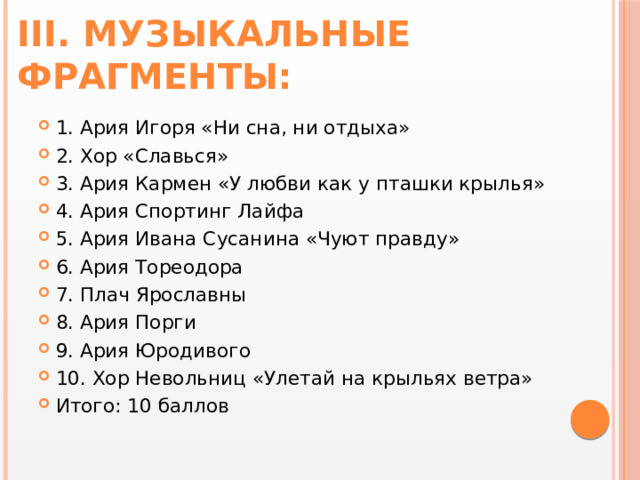 III. МУЗЫКАЛЬНЫЕ ФРАГМЕНТЫ:

1. Ария Игоря «Ни сна, ни отдыха»
2. Хор «Славься»
3. Ария Кармен «У любви как у пташки крылья»
4. Ария Спортинг Лайфа
5. Ария Ивана Сусанина «Чуют правду»
6. Ария Тореодора
7. Плач Ярославны
8. Ария Порги
9. Ария Юродивого
10. Хор Невольниц «Улетай на крыльях ветра»
Итого: 10 баллов